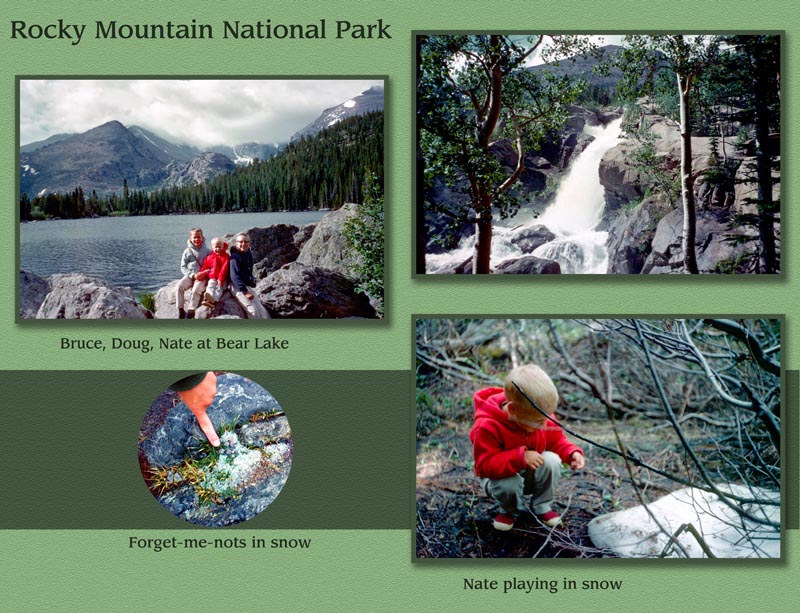 Rocky Mountain National Park

Bruce, Doug, Nate at Bear Lake

Forget-me-nots in snow

Nate playing in snow